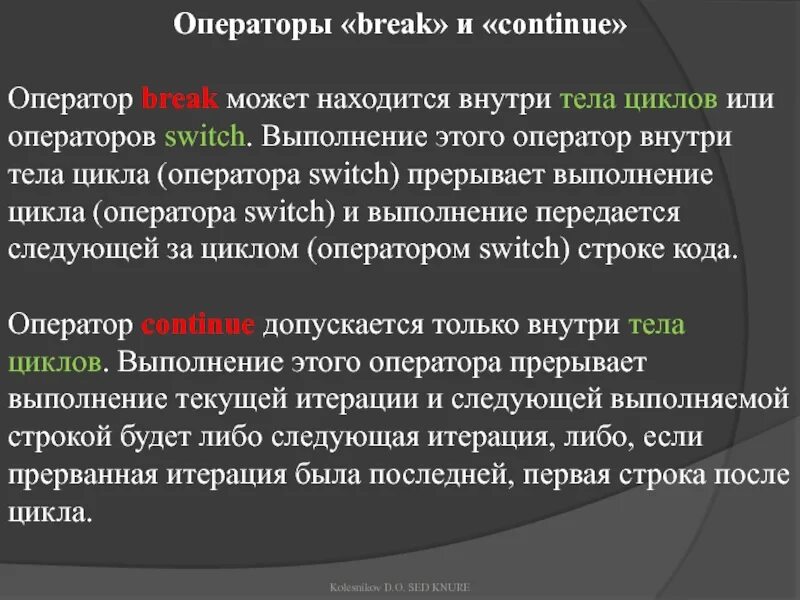 Операторы «break» и «continue»

Оператор break может находится внутри тела циклов или операторов switch. Выполнение этого оператор внутри тела цикла (оператора switch) прерывает выполнение цикла (оператора switch) и выполнение передается следующей за циклом (оператором switch) строке кода.

Оператор continue допускается только внутри тела циклов. Выполнение этого оператора прерывает выполнение текущей итерации и следующей выполняемой строкой будет либо следующая итерация, либо, если прерванная итерация была последней, первая строка после цикла.

Kolesnikov D.O. SED KNURE